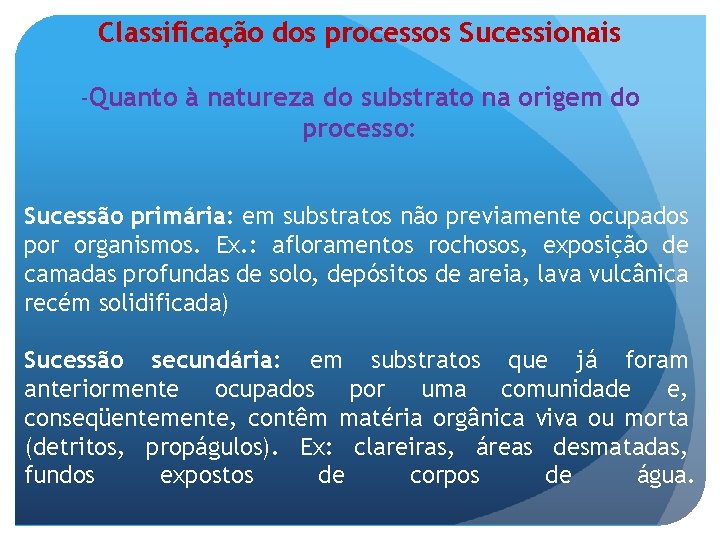 Classificação dos processos Sucessionais

-Quanto à natureza do substrato na origem do processo:

Sucessão primária: em substratos não previamente ocupados por organismos. Ex.: afloramentos rochosos, exposição de camadas profundas de solo, depósitos de areia, lava vulcânica recém solidificada)

Sucessão secundária: em substratos que já foram anteriormente ocupados por uma comunidade e, conseqüentemente, contêm matéria orgânica viva ou morta (detritos, propágulos). Ex: clareiras, áreas desmatadas, fundos expostos de corpos de água.